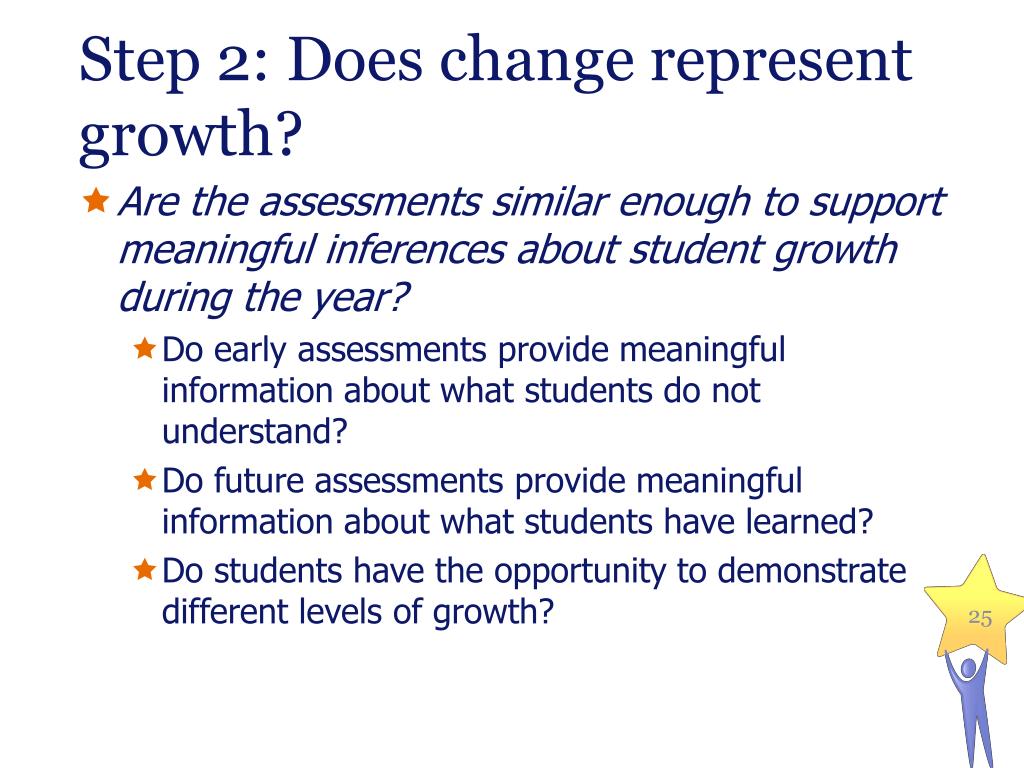 Step 2: Does change represent growth?

Are the assessments similar enough to support meaningful inferences about student growth during the year?

Do early assessments provide meaningful information about what students do not understand?

Do future assessments provide meaningful information about what students have learned?

Do students have the opportunity to demonstrate different levels of growth?

25